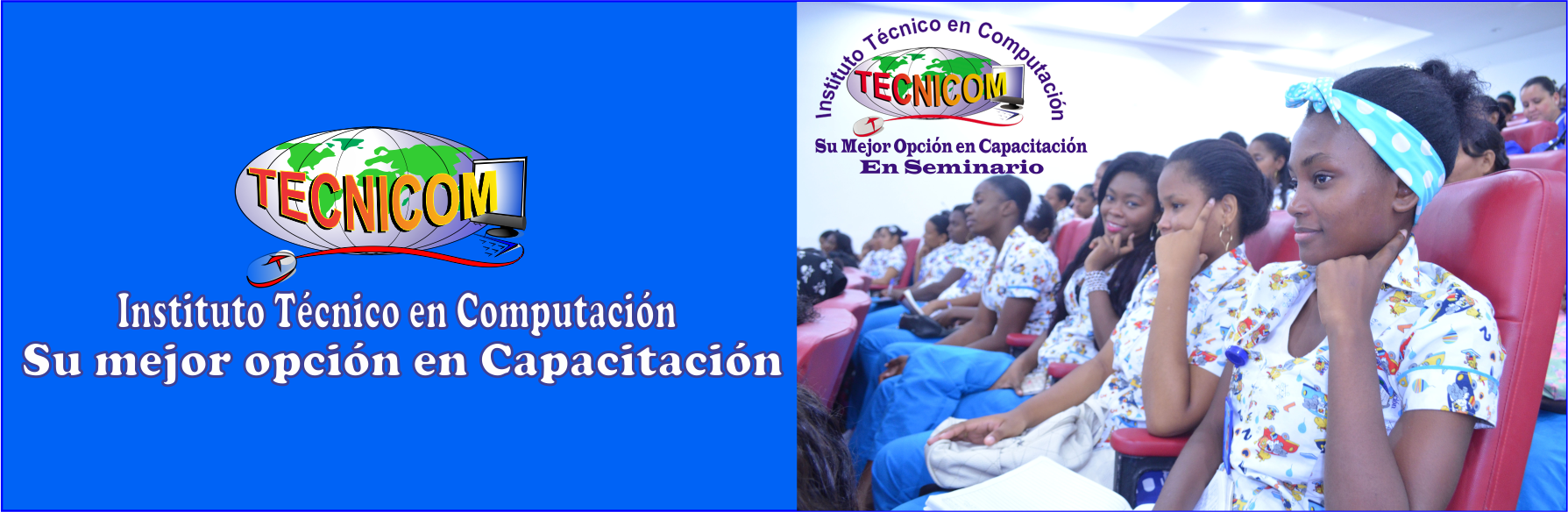 TECNICOM

Instituto Técnico en Computación
Su mejor opción en Capacitación

Instituto Técnico en Computación
TECNICOM
Su Mejor Opción en Capacitación
En Seminario